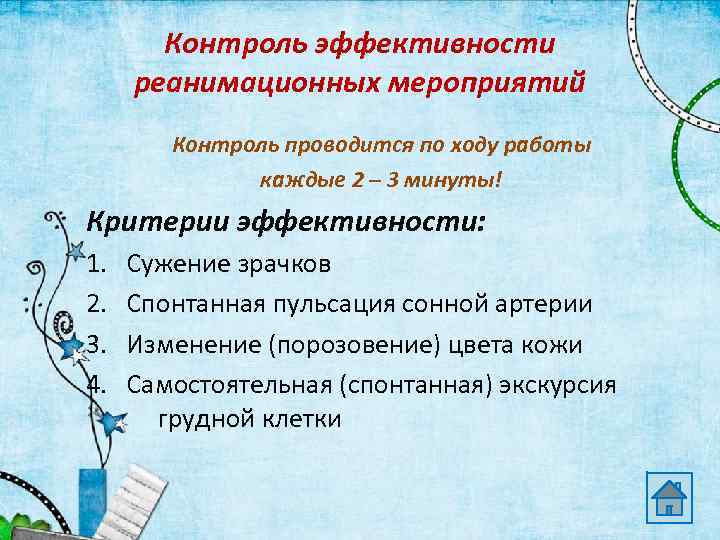 Контроль эффективности реанимационных мероприятий

Контроль проводится по ходу работы каждые 2 – 3 минуты!

Критерии эффективности:

1. Сужение зрачков
2. Спонтанная пульсация сонной артерии
3. Изменение (порозовение) цвета кожи
4. Самостоятельная (спонтанная) экскурсия грудной клетки